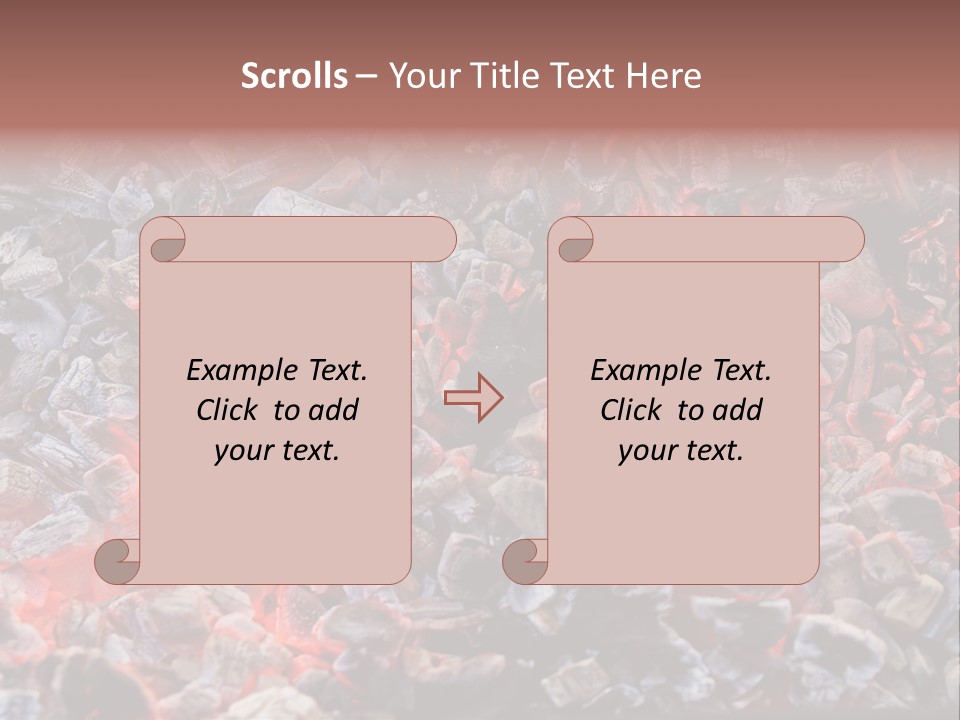 Scrolls – Your Title Text Here

Example Text. Click to add your text.

Example Text. Click to add your text.